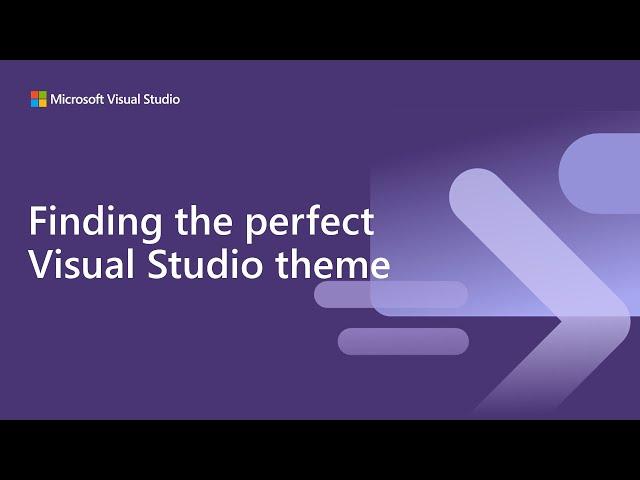 Microsoft Visual Studio

Finding the perfect Visual Studio theme